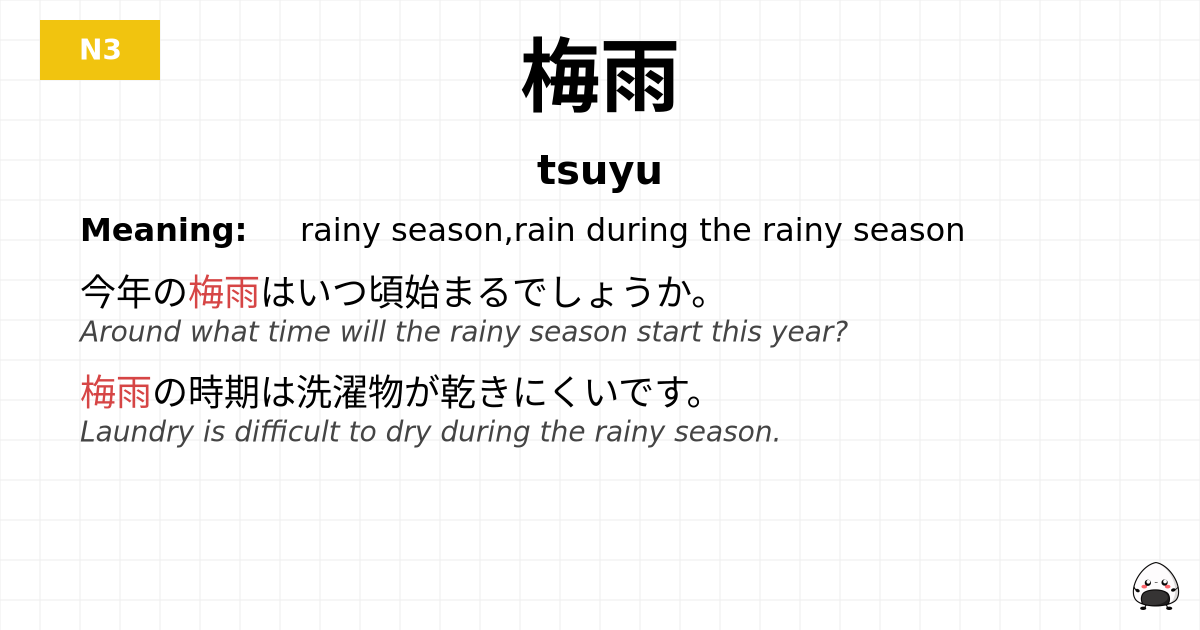 N3

梅雨

tsuyu

Meaning: rainy season,rain during the rainy season

今年の梅雨はいつ頃始まるでしょうか。
Around what time will the rainy season start this year?

梅雨の時期は洗濯物が乾きにくいです。
Laundry is difficult to dry during the rainy season.